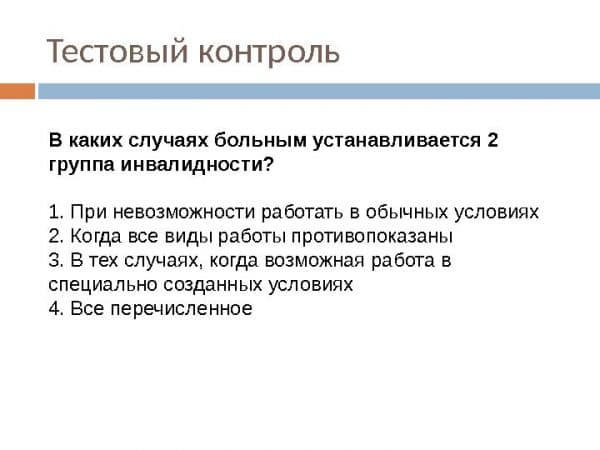 Тестовый контроль

В каких случаях больным устанавливается 2 группа инвалидности?

1. При невозможности работать в обычных условиях
2. Когда все виды работы противопоказаны
3. В тех случаях, когда возможная работа в специально созданных условиях
4. Все перечисленное